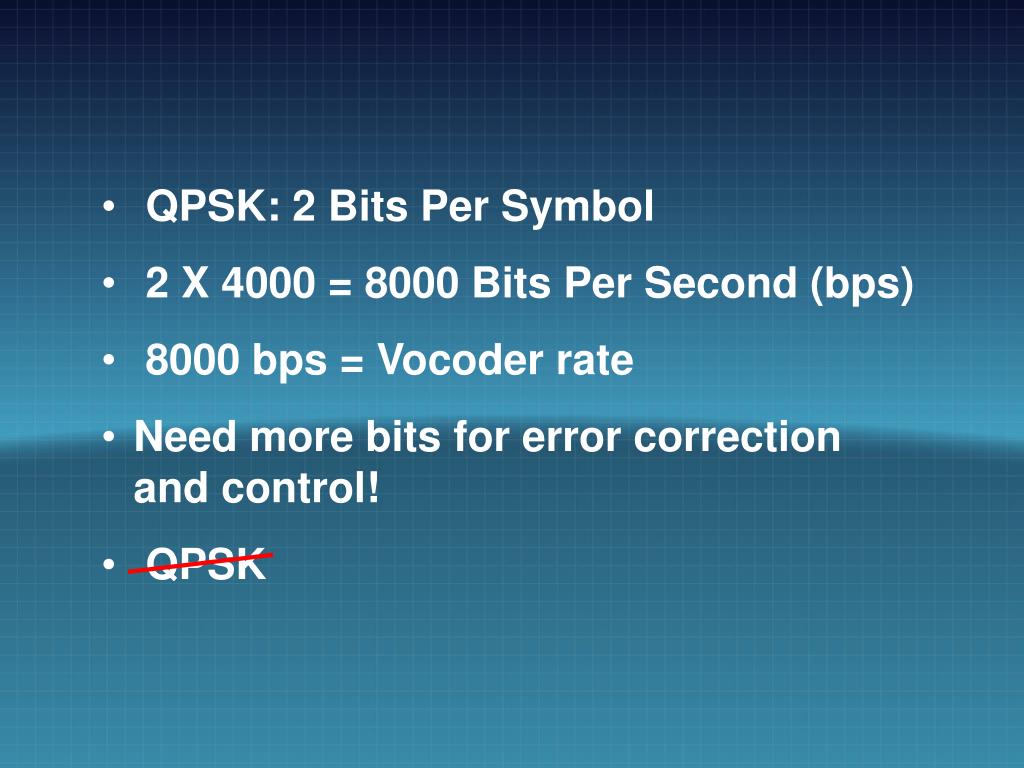 • QPSK: 2 Bits Per Symbol
• 2 X 4000 = 8000 Bits Per Second (bps)
• 8000 bps = Vocoder rate
• Need more bits for error correction and control!
• QPSK